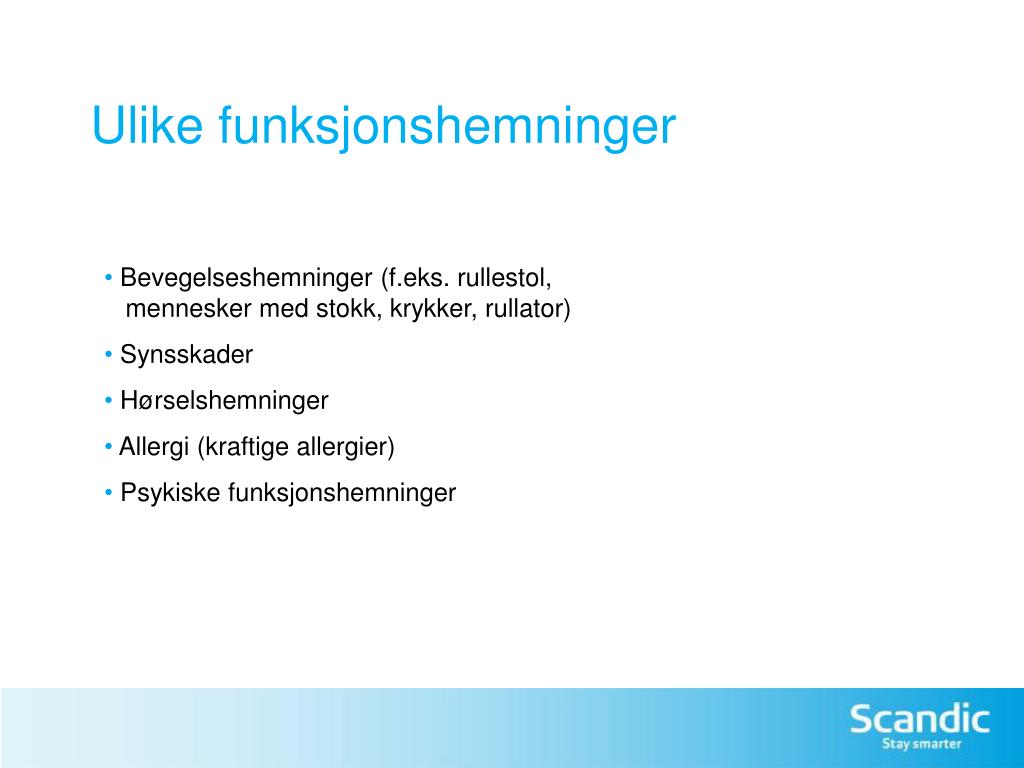 Ulike funksjonshemninger

• Bevegelseshemninger (f.eks. rullestol, mennesker med stokk, krykker, rullator)

• Synsskader

• Hørselshemninger

• Allergi (kraftige allergier)

• Psykiske funksjonshemninger

Scandic
Stay smarter